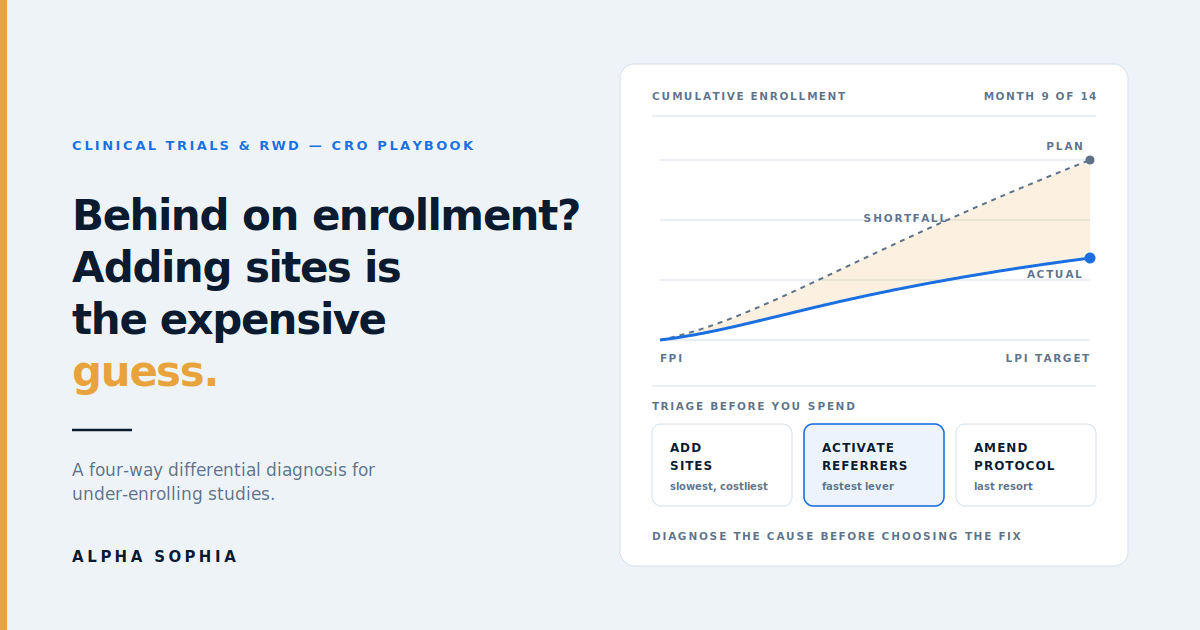 CLINICAL TRIALS & RWD — CRO PLAYBOOK

Behind on enrollment? Adding sites is the expensive guess.

A four-way differential diagnosis for under-enrolling studies.

ALPHA SOPHIA

CUMULATIVE ENROLLMENT

MONTH 9 OF 14

PLAN

SHORTFALL

ACTUAL

FPI

LPI TARGET

TRIAGE BEFORE YOU SPEND

ADD SITES
slowest, costliest

ACTIVATE REFERRERS
fastest lever

AMEND PROTOCOL
last resort

DIAGNOSE THE CAUSE BEFORE CHOOSING THE FIX